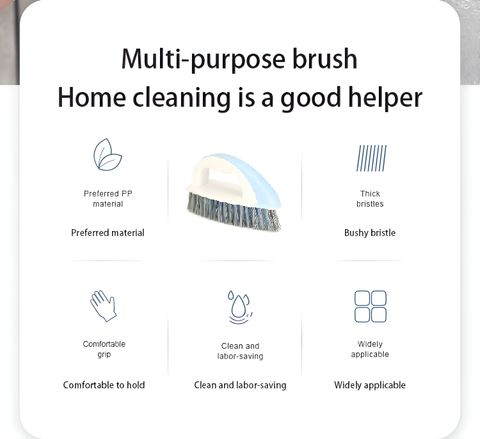 Multi-purpose brush
Home cleaning is a good helper

Preferred PP material

Preferred material

Thick bristles

Bushy bristle

Comfortable grip

Comfortable to hold

Clean and labor-saving

Clean and labor-saving

Widely applicable

Widely applicable